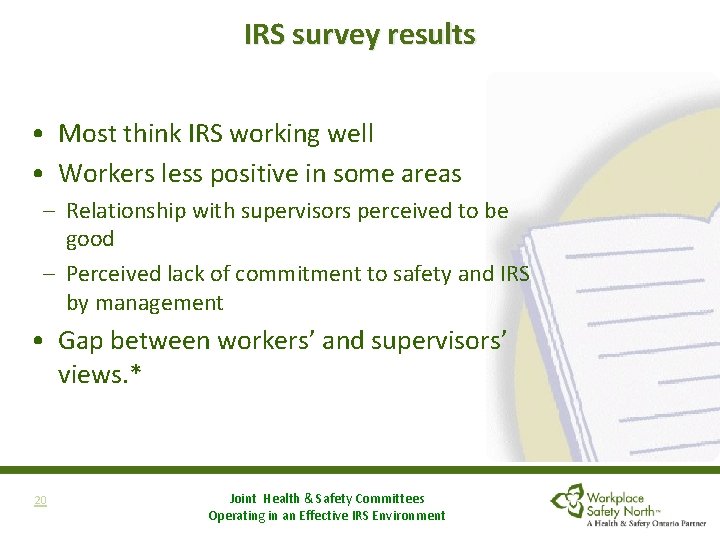 IRS survey results

• Most think IRS working well
• Workers less positive in some areas
– Relationship with supervisors perceived to be good
– Perceived lack of commitment to safety and IRS by management
• Gap between workers' and supervisors' views.*

20

Joint Health & Safety Committees
Operating in an Effective IRS Environment

Workplace Safety North™
A Health & Safety Ontario Partner